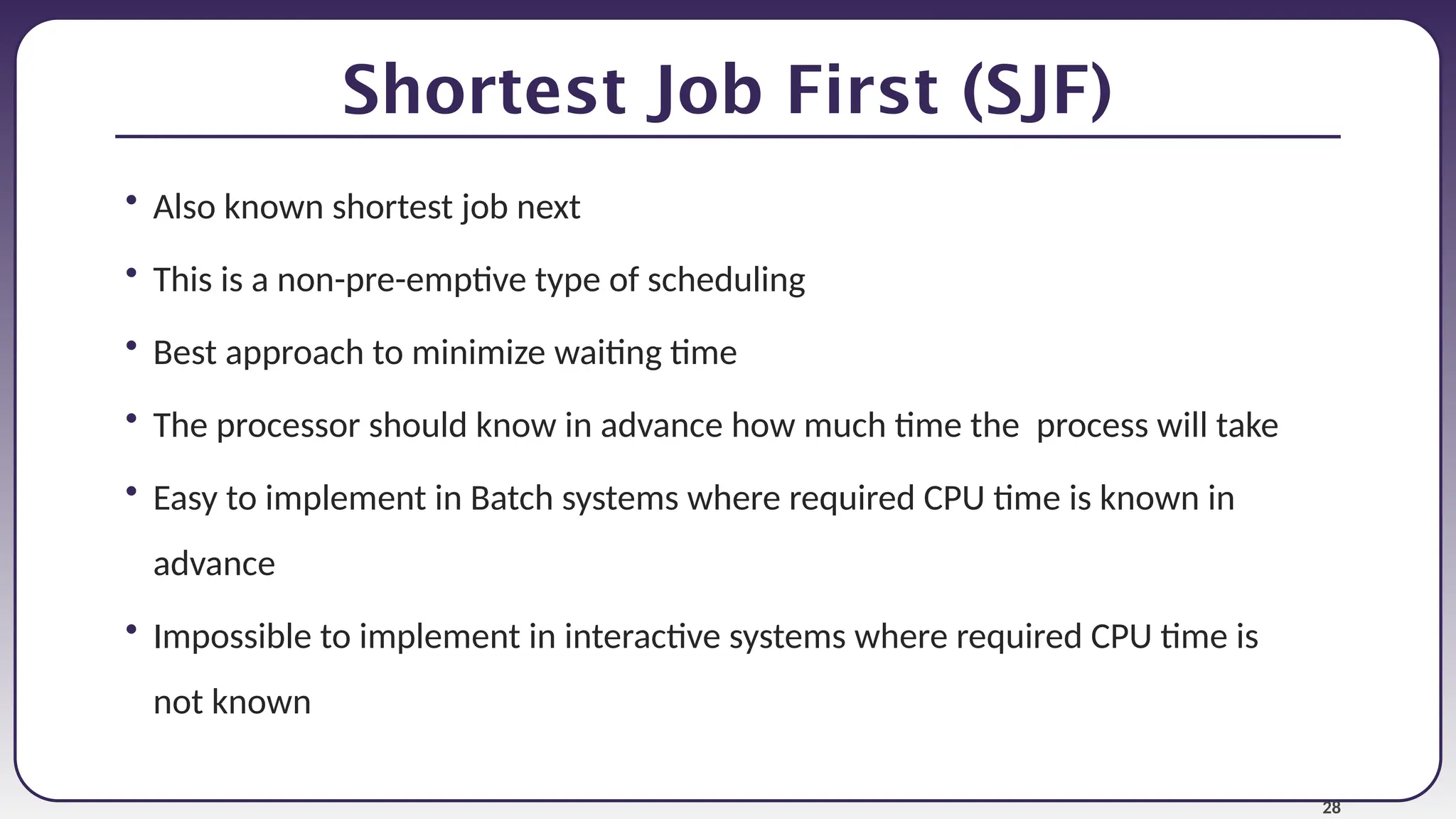 Shortest Job First (SJF)

• Also known shortest job next

• This is a non-pre-emptive type of scheduling

• Best approach to minimize waiting time

• The processor should know in advance how much time the process will take

• Easy to implement in Batch systems where required CPU time is known in advance

• Impossible to implement in interactive systems where required CPU time is not known

28